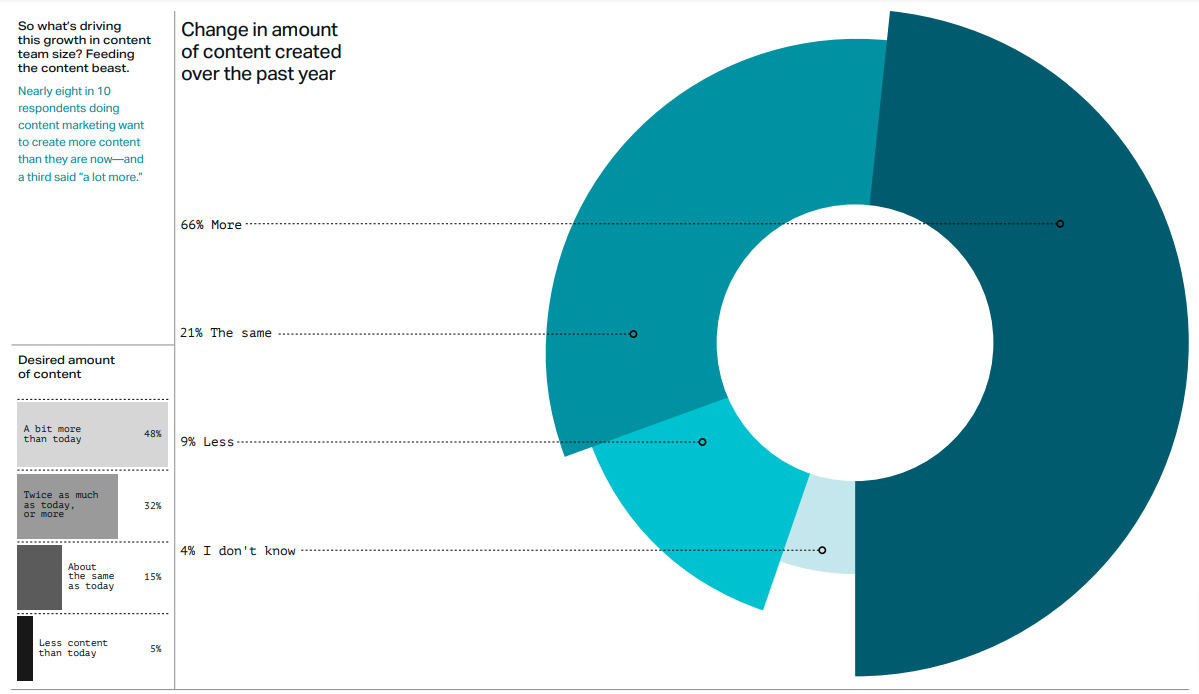 So what's driving this growth in content team size? Feeding the content beast.

Nearly eight in 10 respondents doing content marketing want to create more content than they are now—and a third said "a lot more."

Desired amount of content

A bit more than today 48%

Twice as much as today, or more 32%

About the same as today 15%

Less content than today 5%

Change in amount of content created over the past year

66% More

21% The same

9% Less

4% I don't know